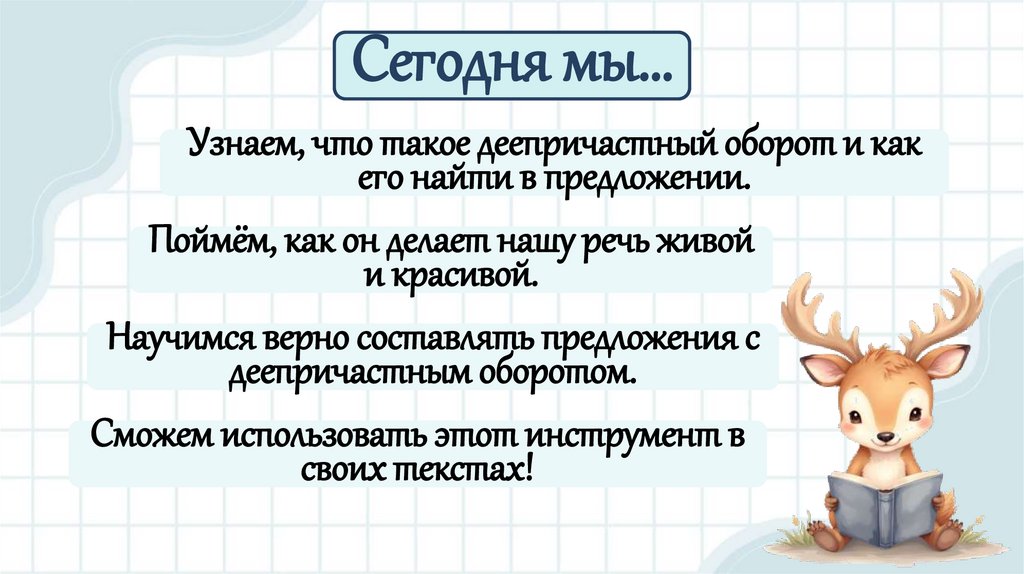 Сегодня мы...

Узнаем, что такое деепричастный оборот и как его найти в предложении.

Поймём, как он делает нашу речь живой и красивой.

Научимся верно составлять предложения с деепричастным оборотом.

Сможем использовать этот инструмент в своих текстах!